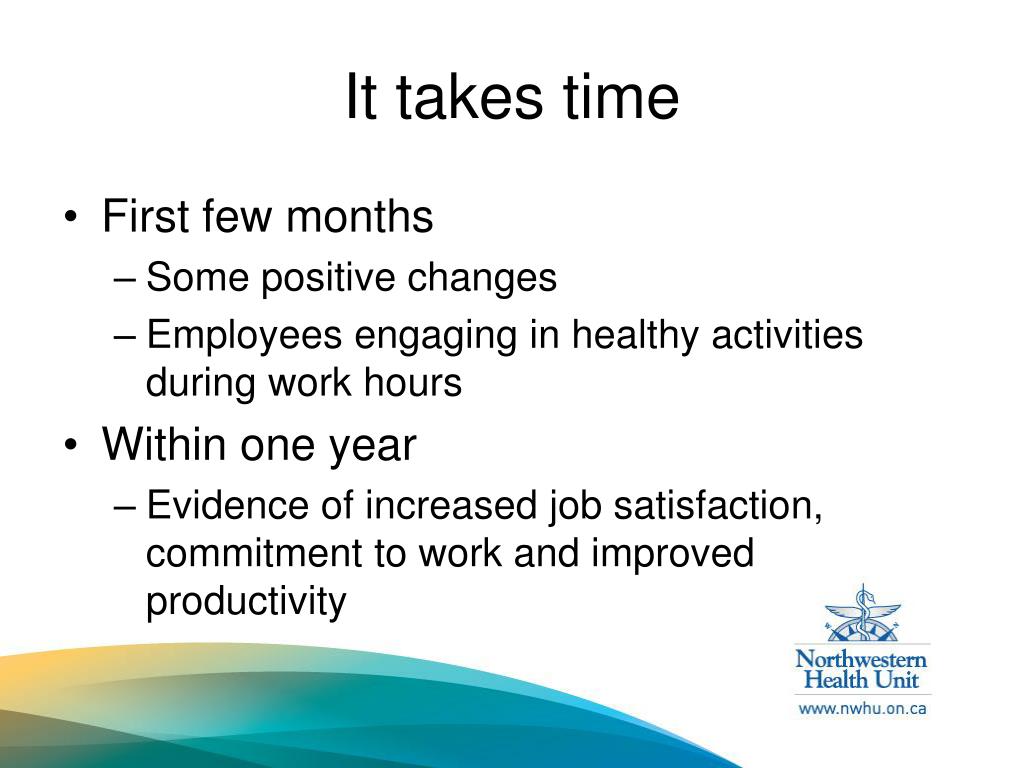 It takes time

• First few months
– Some positive changes
– Employees engaging in healthy activities during work hours
• Within one year
– Evidence of increased job satisfaction, commitment to work and improved productivity

Northwestern Health Unit
www.nwhu.on.ca